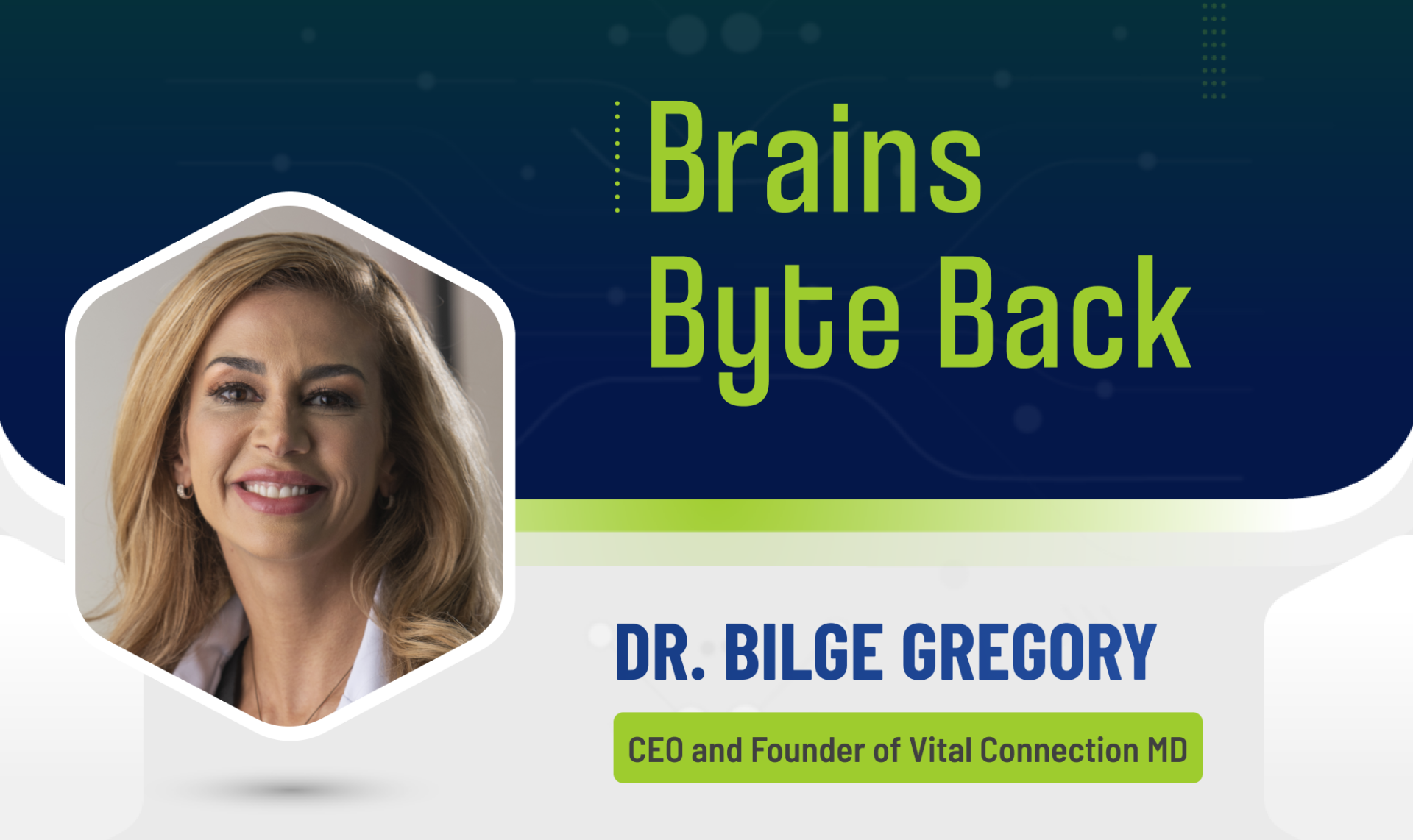 Brains
Byte Back

DR. BILGE GREGORY

CEO and Founder of Vital Connection MD